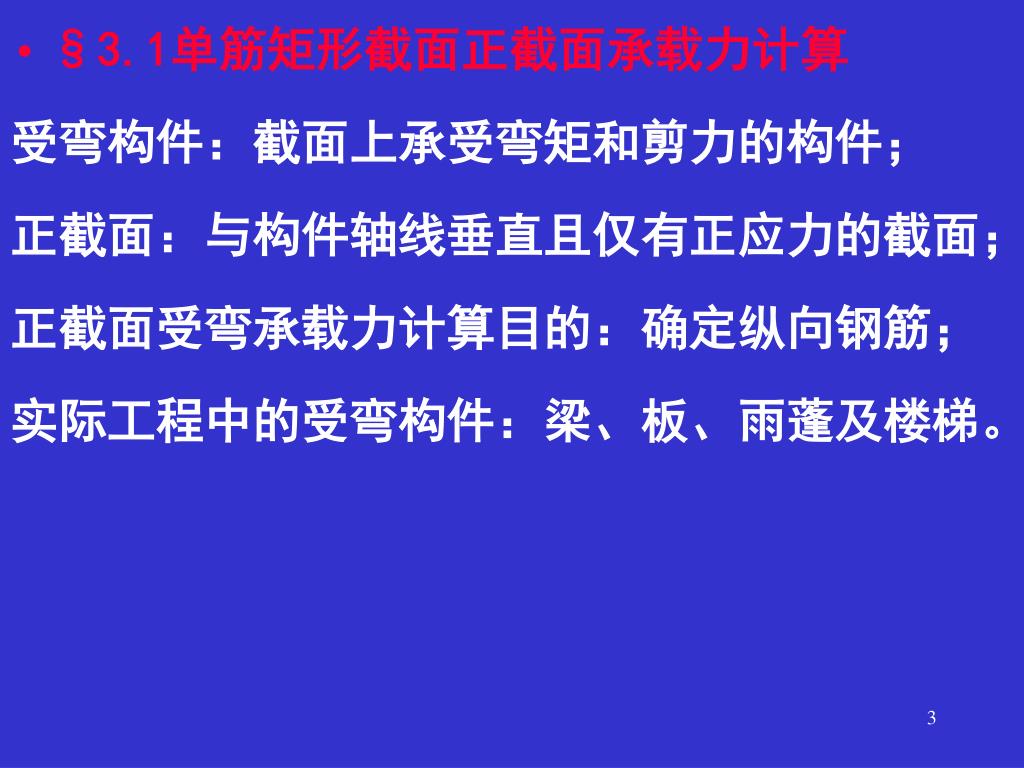 • §3.1单筋矩形截面正截面承载力计算

受弯构件：截面上承受弯矩和剪力的构件；

正截面：与构件轴线垂直且仅有正应力的截面；

正截面受弯承载力计算目的：确定纵向钢筋；

实际工程中的受弯构件：梁、板、雨蓬及楼梯。

3